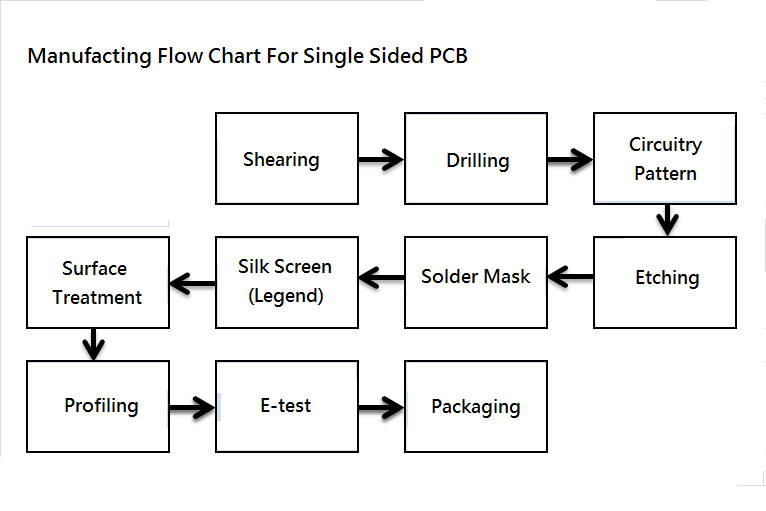 Manufacting Flow Chart For Single Sided PCB

Shearing

Drilling

Circuitry Pattern

Etching

Solder Mask

Silk Screen (Legend)

Surface Treatment

Profiling

E-test

Packaging